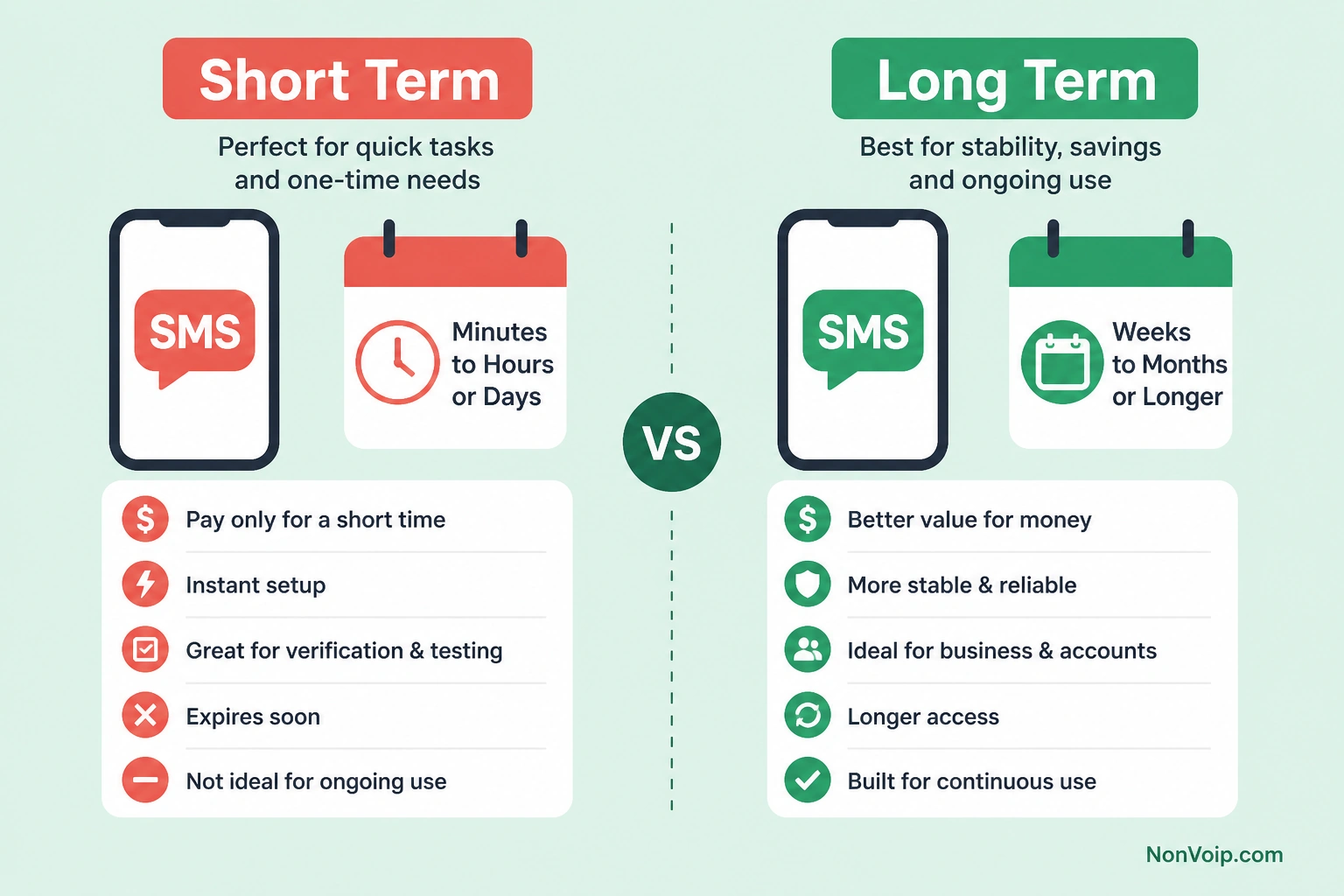 Short Term

Perfect for quick tasks and one-time needs

SMS

Minutes to Hours or Days

Pay only for a short time

Instant setup

Great for verification & testing

Expires soon

Not ideal for ongoing use

VS

Long Term

Best for stability, savings and ongoing use

SMS

Weeks to Months or Longer

Better value for money

More stable & reliable

Ideal for business & accounts

Longer access

Built for continuous use

NonVoip.com